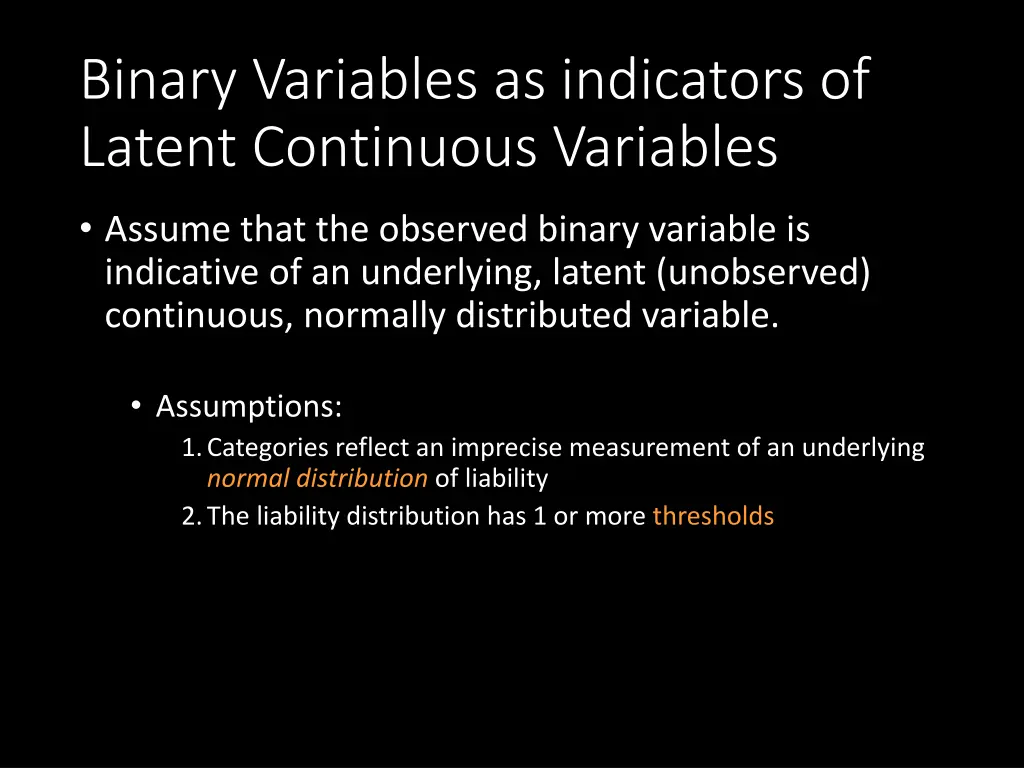 Binary Variables as indicators of Latent Continuous Variables

• Assume that the observed binary variable is indicative of an underlying, latent (unobserved) continuous, normally distributed variable.

• Assumptions:
1. Categories reflect an imprecise measurement of an underlying normal distribution of liability
2. The liability distribution has 1 or more thresholds